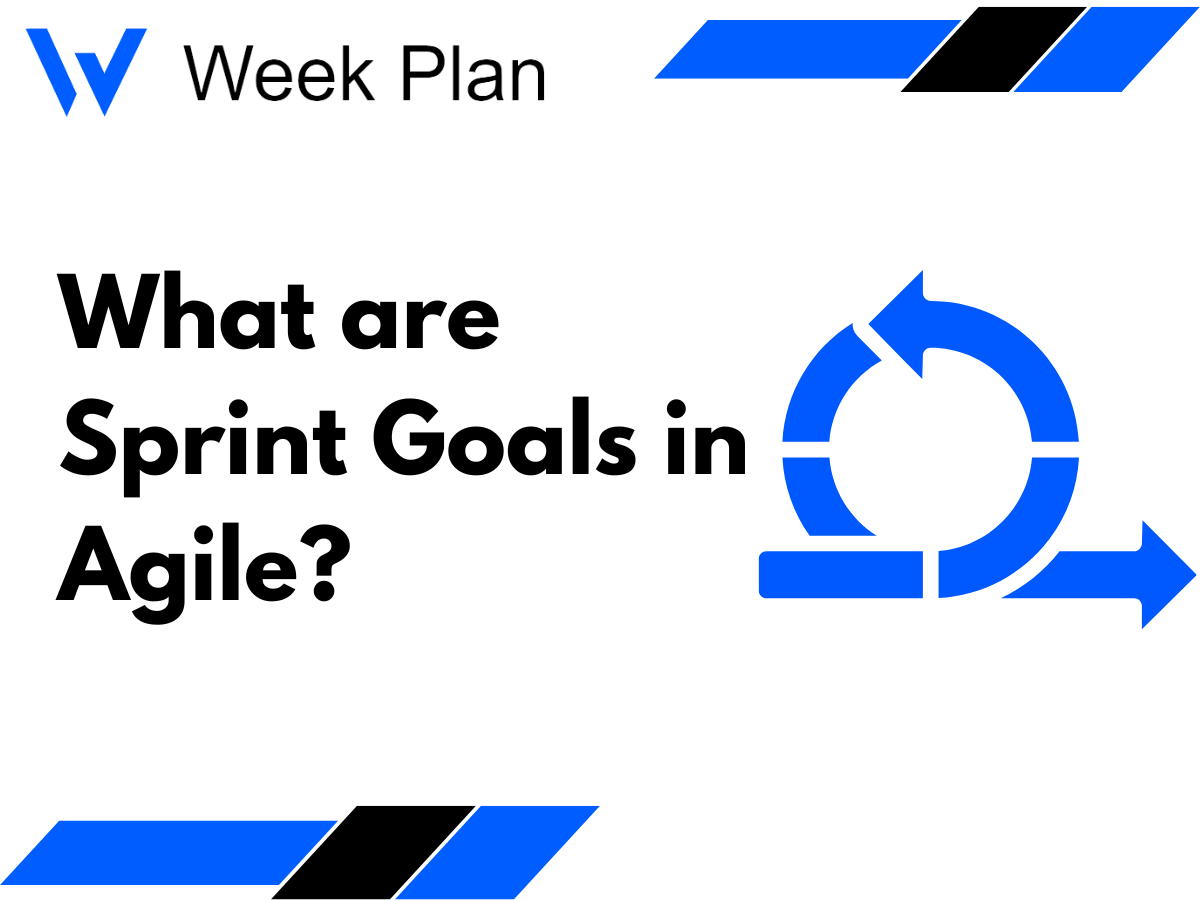 Week Plan

What are Sprint Goals in Agile?